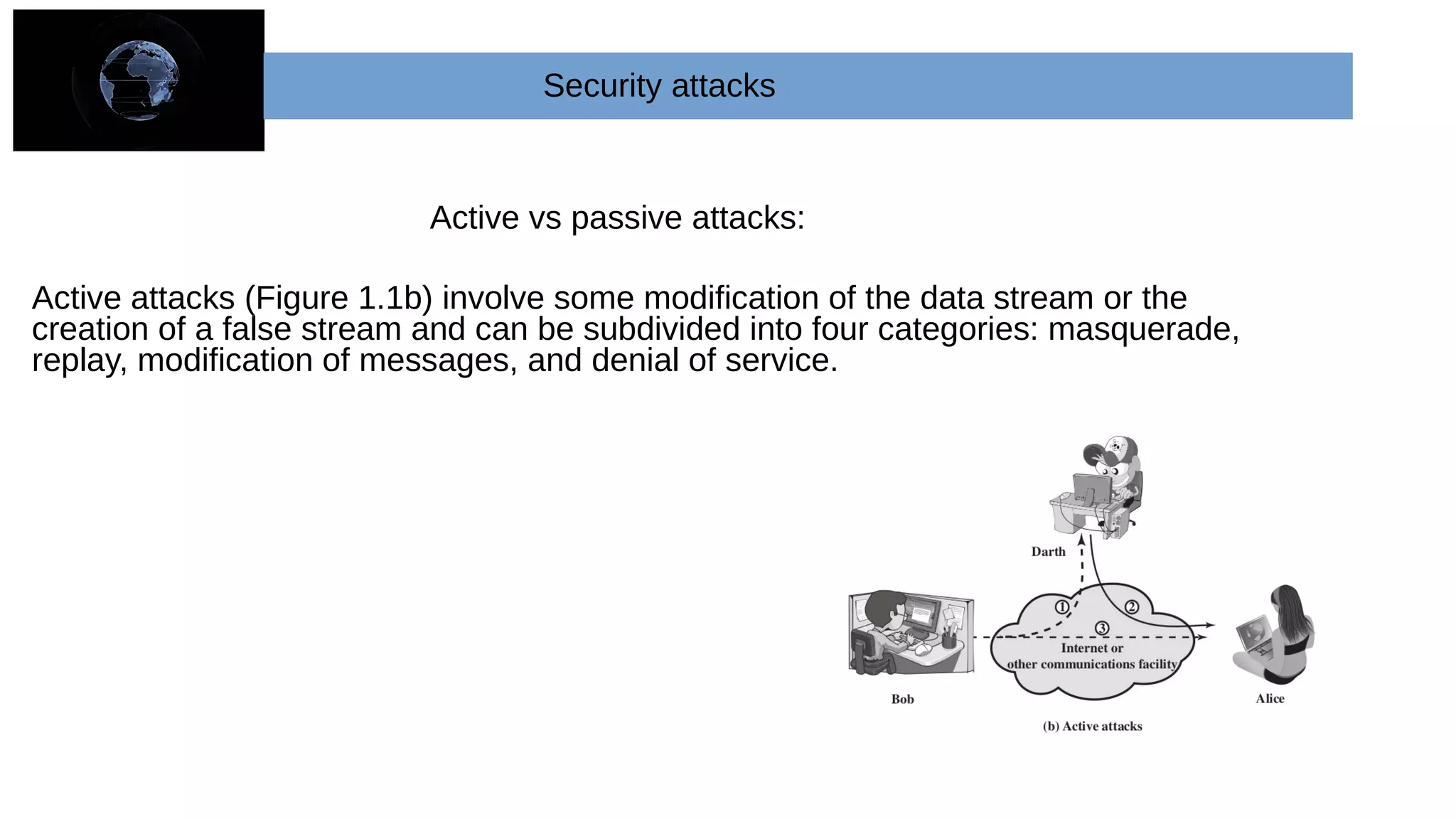 Security attacks

Active vs passive attacks:

Active attacks (Figure 1.1b) involve some modification of the data stream or the creation of a false stream and can be subdivided into four categories: masquerade, replay, modification of messages, and denial of service.

Darth

①

②

③

Internet or other communications facility

Bob

Alice

(b) Active attacks